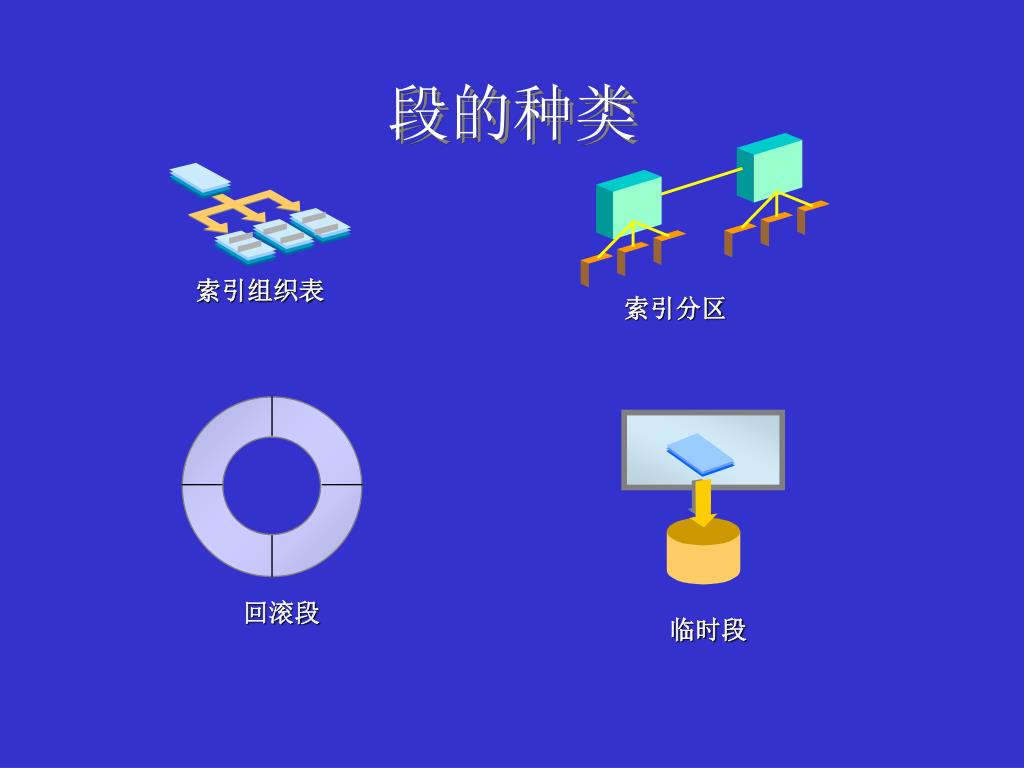 段的种类

索引组织表

索引分区

回滚段

临时段